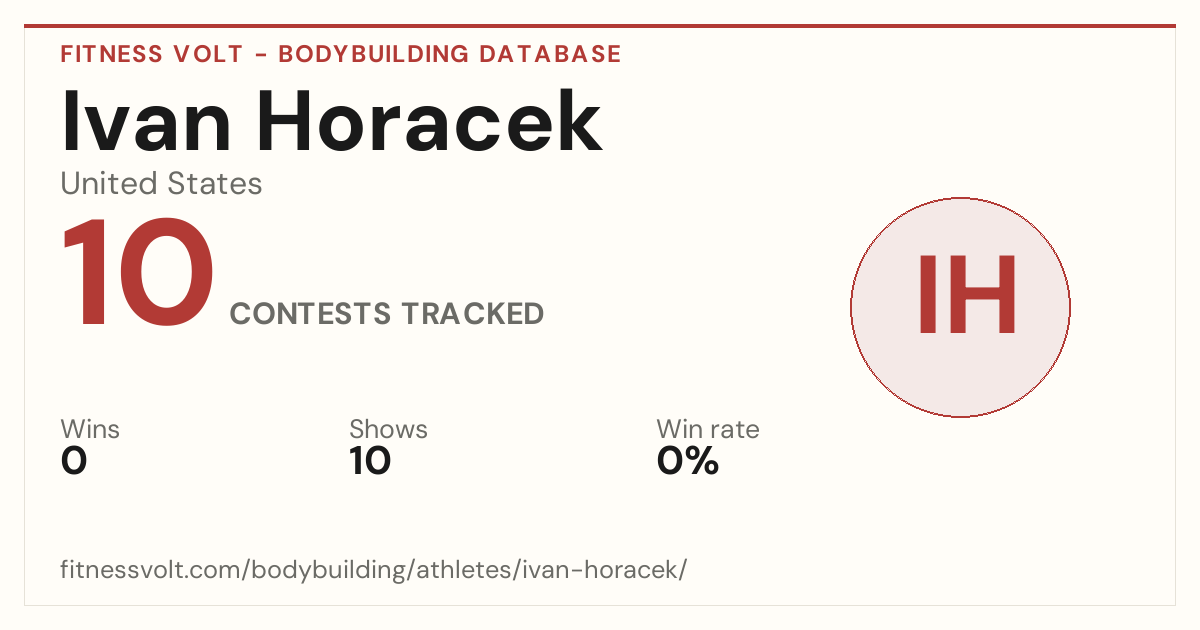 FITNESS VOLT - BODYBUILDING DATABASE

Ivan Horacek

United States

10 CONTESTS TRACKED

IH

Wins
0

Shows
10

Win rate
0%

fitnessvolt.com/bodybuilding/athletes/ivan-horacek/